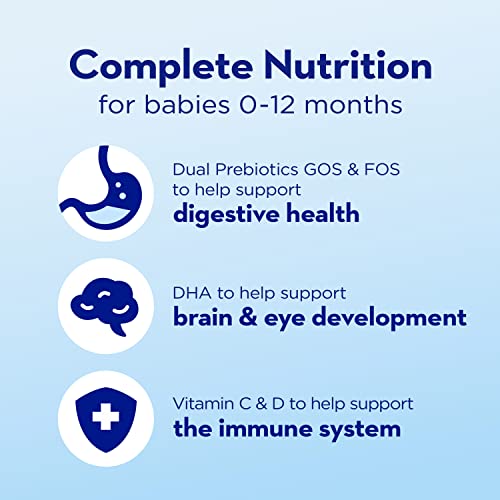 Complete Nutrition
for babies 0-12 months

Dual Prebiotics GOS & FOS to help support
digestive health

DHA to help support
brain & eye development

Vitamin C & D to help support
the immune system